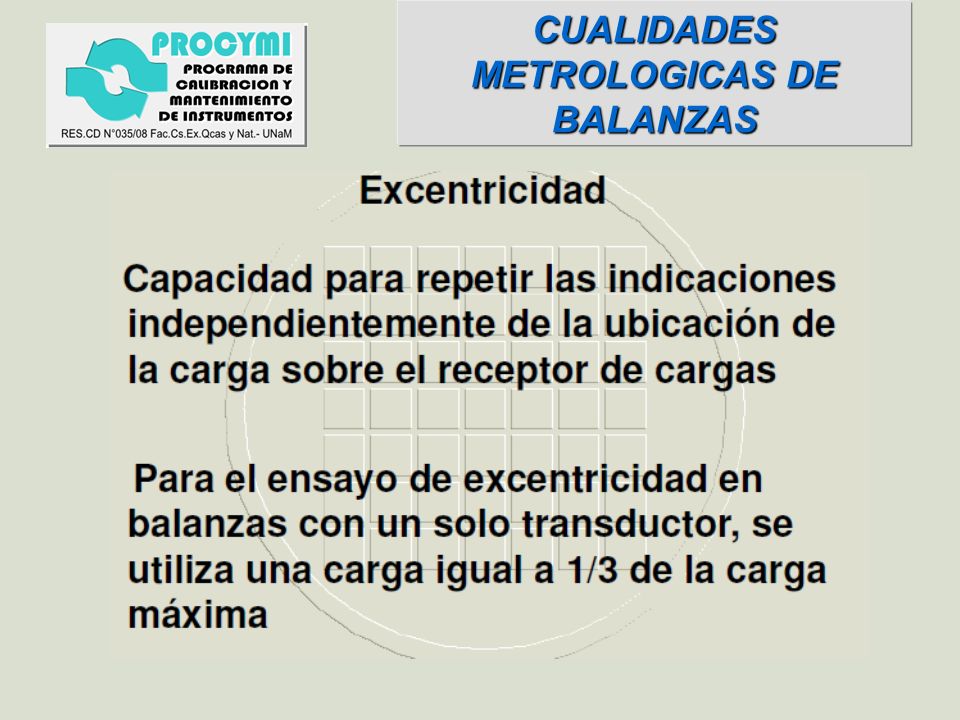 PROCYMI
PROGRAMA DE CALIBRACION Y MANTENIMIENTO DE INSTRUMENTOS
RES.CD N°035/08 Fac.Cs.Ex.Qcas y Nat.- UNaM

CUALIDADES METROLOGICAS DE BALANZAS

Excentricidad

Capacidad para repetir las indicaciones independientemente de la ubicación de la carga sobre el receptor de cargas

Para el ensayo de excentricidad en balanzas con un solo transductor, se utiliza una carga igual a 1/3 de la carga máxima